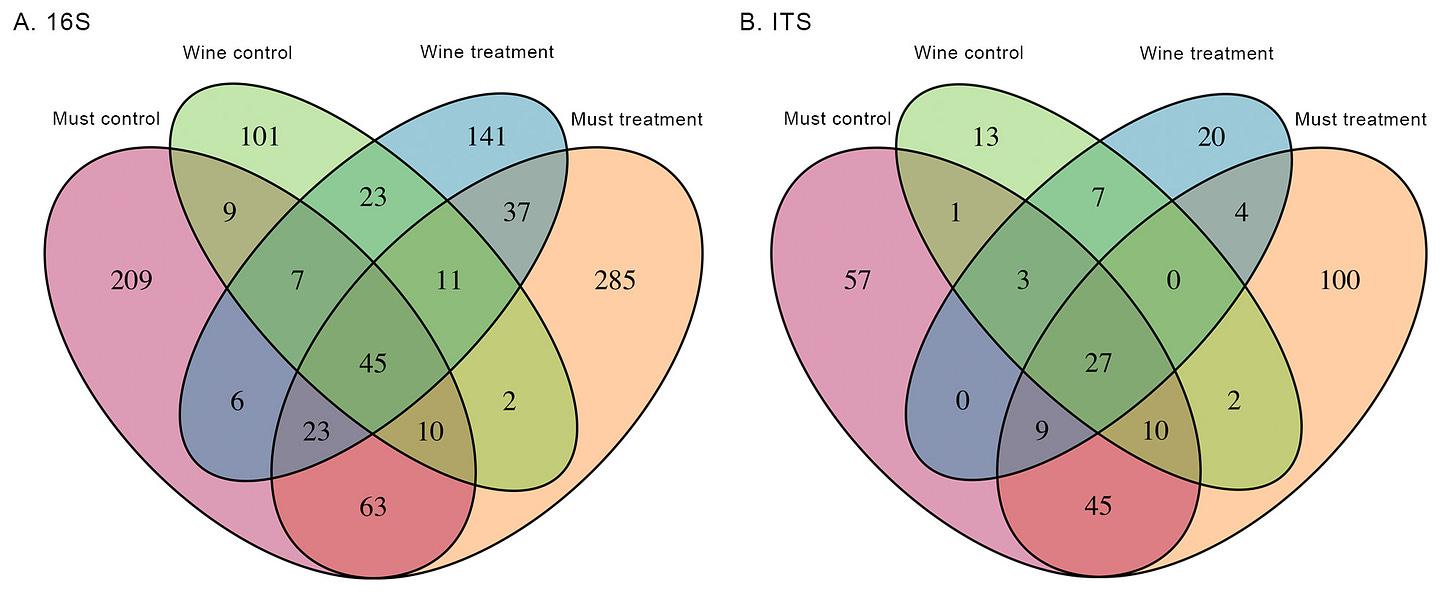 A. 16S

Wine control

Wine treatment

Must control

Must treatment

101

141

9

23

37

209

7

11

285

45

6

2

23

10

63

B. ITS

Wine control

Wine treatment

Must control

Must treatment

13

20

1

7

4

57

3

0

100

27

0

2

9

10

45